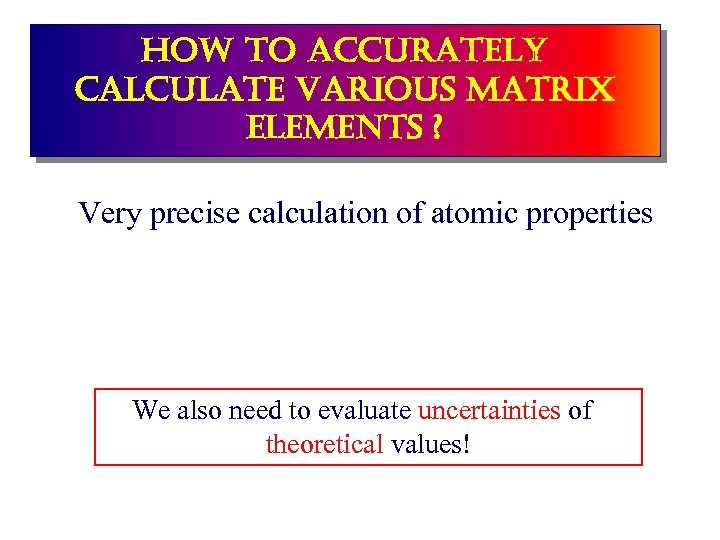 HOW TO ACCURATELY CALCULATE VARIOUS MATRIX ELEMENTS ?

Very precise calculation of atomic properties

We also need to evaluate uncertainties of theoretical values!